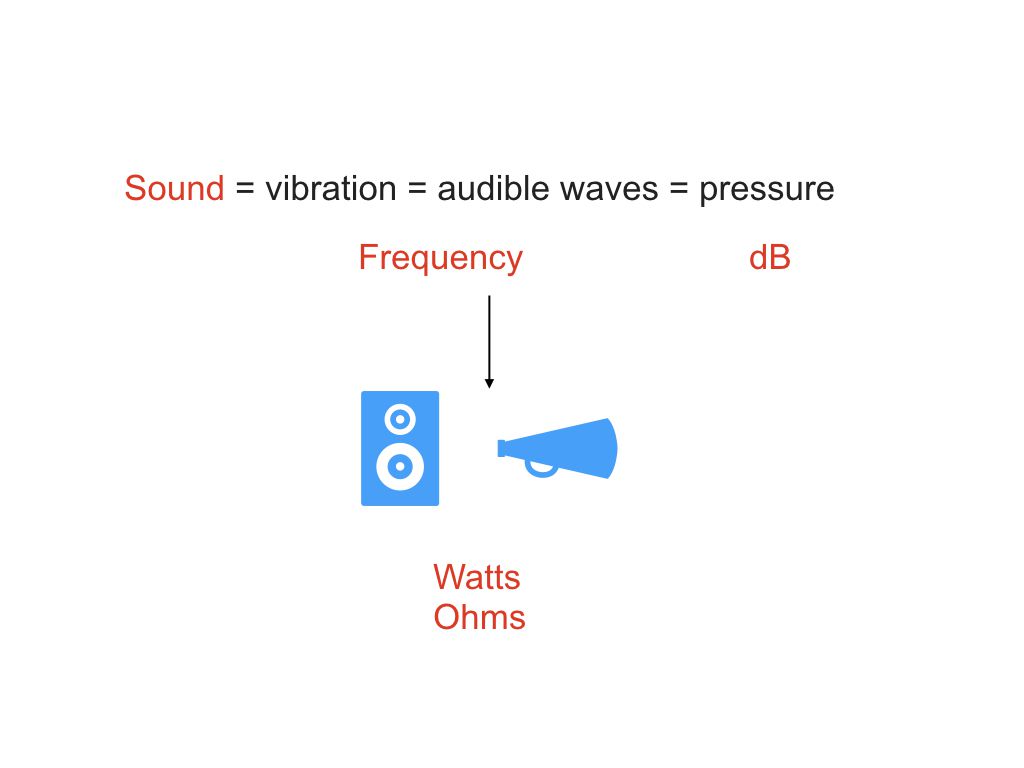 Sound = vibration = audible waves = pressure

Frequency

dB

Watts
Ohms